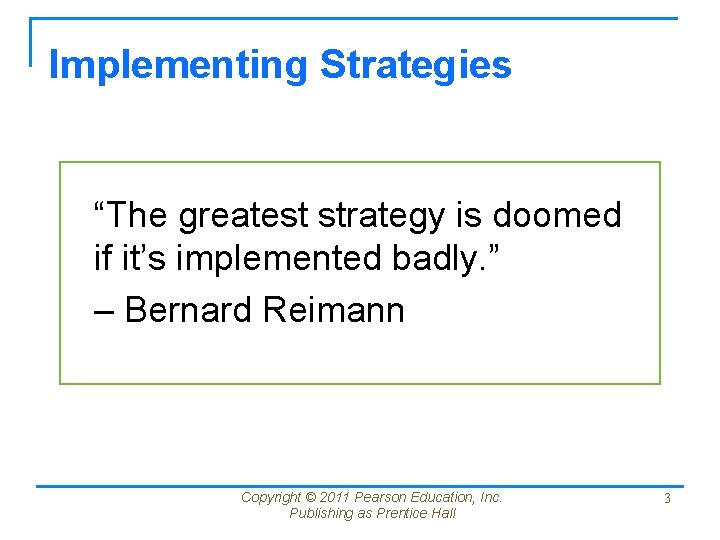 Implementing Strategies

“The greatest strategy is doomed if it’s implemented badly.”
– Bernard Reimann

Copyright © 2011 Pearson Education, Inc.
Publishing as Prentice Hall

3